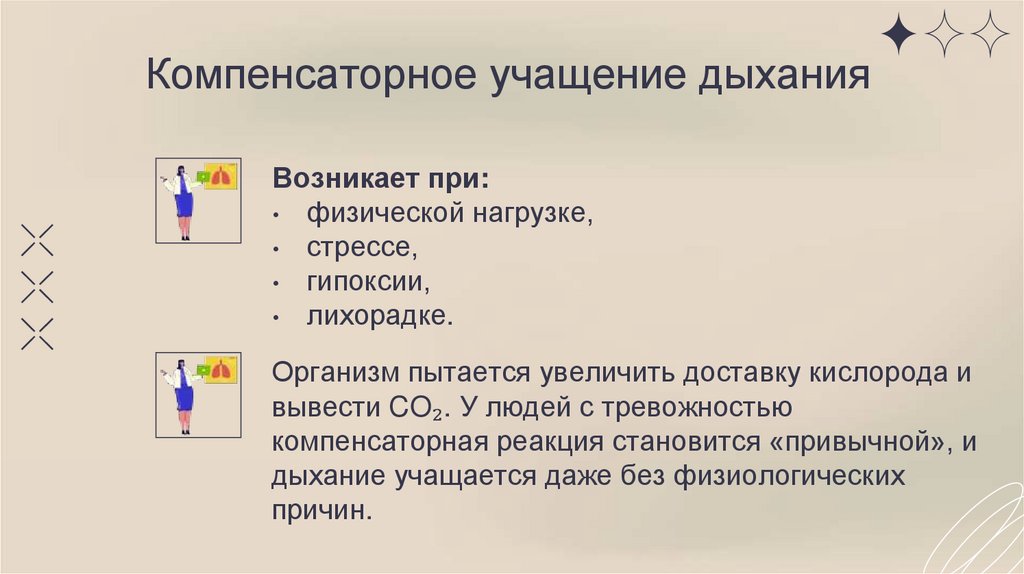 Компенсаторное учащение дыхания

Возникает при:
• физической нагрузке,
• стрессе,
• гипоксии,
• лихорадке.

Организм пытается увеличить доставку кислорода и вывести $CO_2$. У людей с тревожностью компенсаторная реакция становится «привычной», и дыхание учащается даже без физиологических причин.